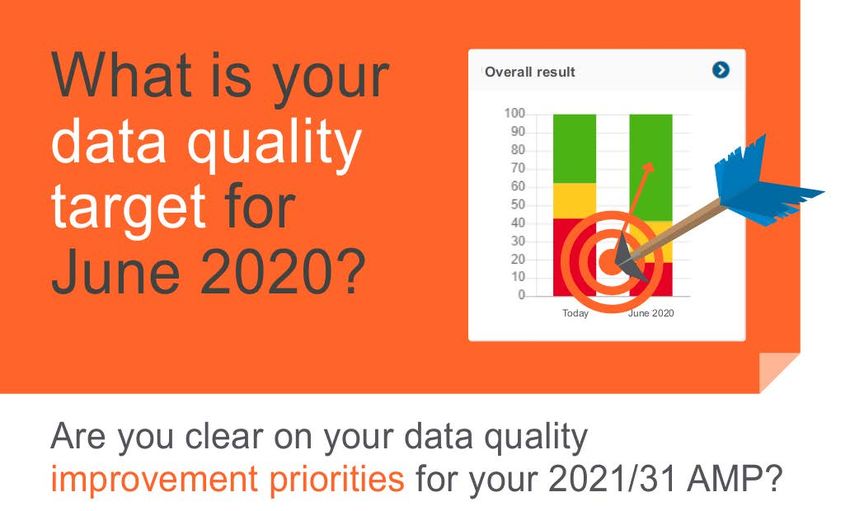 What is your data quality target for June 2020?

Overall result

100
90
80
70
60
50
40
30
20
10
0

Today
June 2020

Are you clear on your data quality improvement priorities for your 2021/31 AMP?